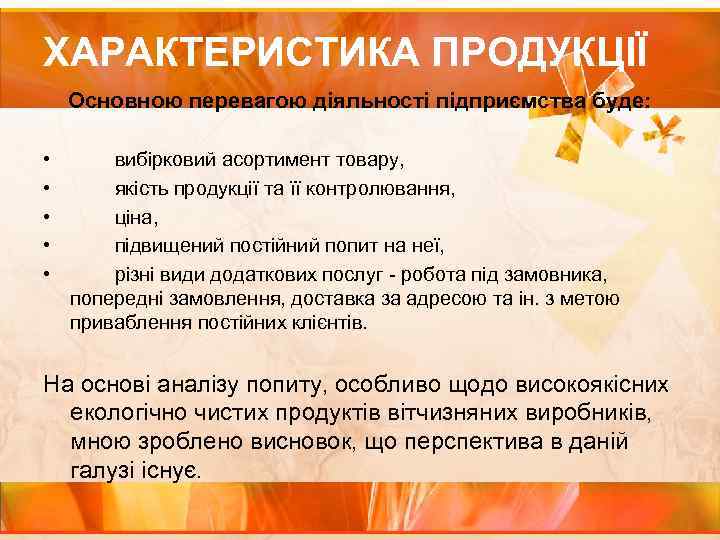 ХАРАКТЕРИСТИКА ПРОДУКЦІЇ

Основною перевагою діяльності підприємства буде:

• вибірковий асортимент товару,
• якість продукції та її контролювання,
• ціна,
• підвищений постійний попит на неї,
• різні види додаткових послуг - робота під замовника, попередні замовлення, доставка за адресою та ін. з метою приваблення постійних клієнтів.

На основі аналізу попиту, особливо щодо високоякісних екологічно чистих продуктів вітчизняних виробників, мною зроблено висновок, що перспектива в даній галузі існує.